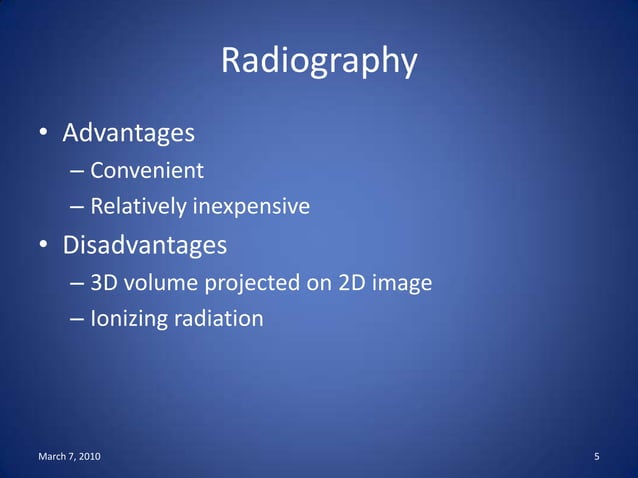 Radiography

• Advantages
– Convenient
– Relatively inexpensive
• Disadvantages
– 3D volume projected on 2D image
– Ionizing radiation

March 7, 2010

5